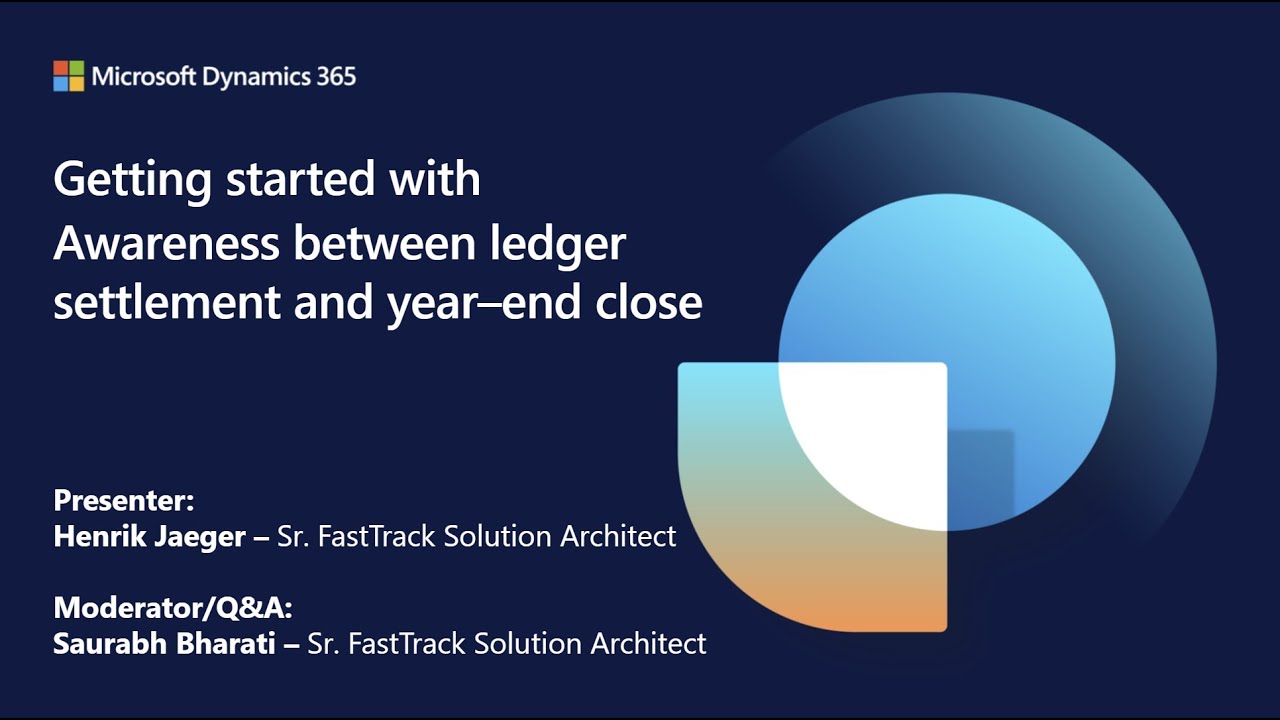 Microsoft Dynamics 365

Getting started with Awareness between ledger settlement and year–end close

Presenter:
Henrik Jaeger – Sr. FastTrack Solution Architect

Moderator/Q&A:
Saurabh Bharati – Sr. FastTrack Solution Architect